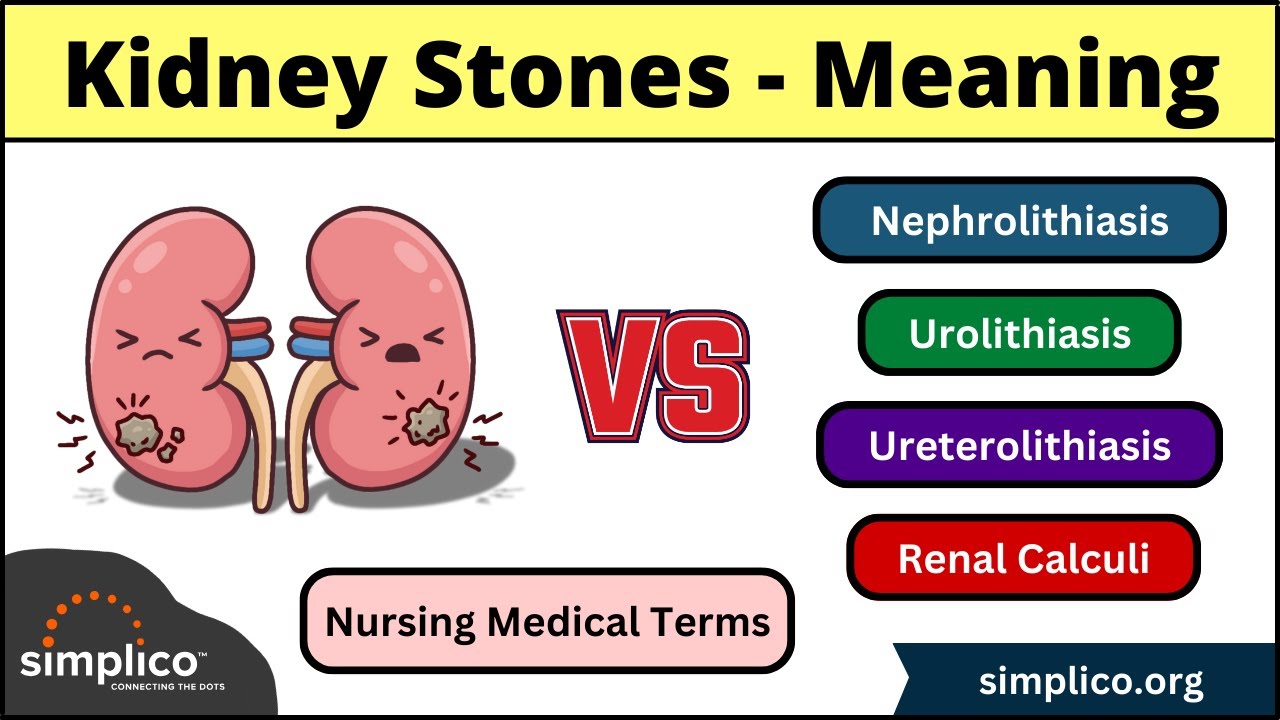 Kidney Stones - Meaning

VS

Nephrolithiasis

Urolithiasis

Ureterolithiasis

Renal Calculi

Nursing Medical Terms

simplico™
CONNECTING THE DOTS

simplico.org